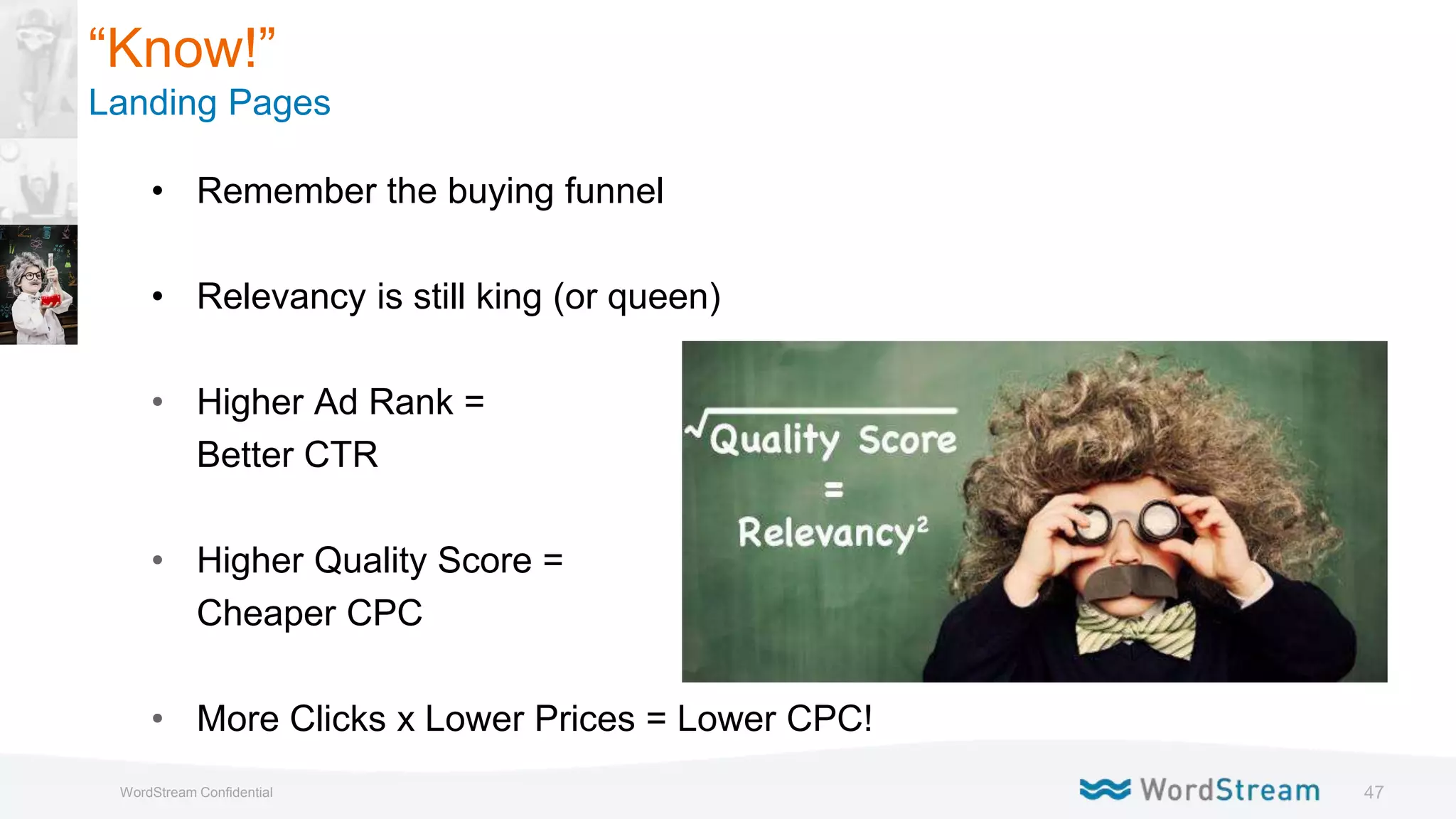 “Know!”
Landing Pages

• Remember the buying funnel

• Relevancy is still king (or queen)

• Higher Ad Rank = Better CTR

• Higher Quality Score = Cheaper CPC

• More Clicks x Lower Prices = Lower CPC!

$\sqrt{\text{Quality Score}}$ = $\text{Relevancy}^2$

WordStream Confidential

WordStream

47